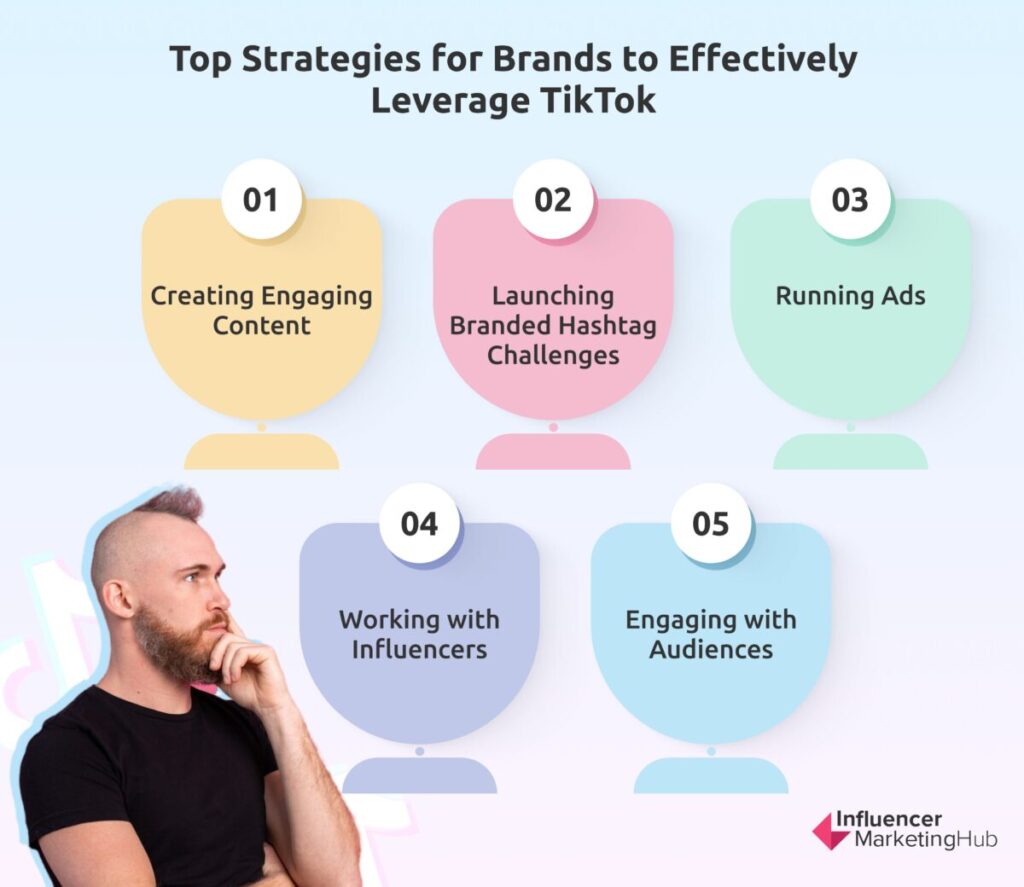 Top Strategies for Brands to Effectively Leverage TikTok

01
Creating Engaging Content

02
Launching Branded Hashtag Challenges

03
Running Ads

04
Working with Influencers

05
Engaging with Audiences

Influencer MarketingHub